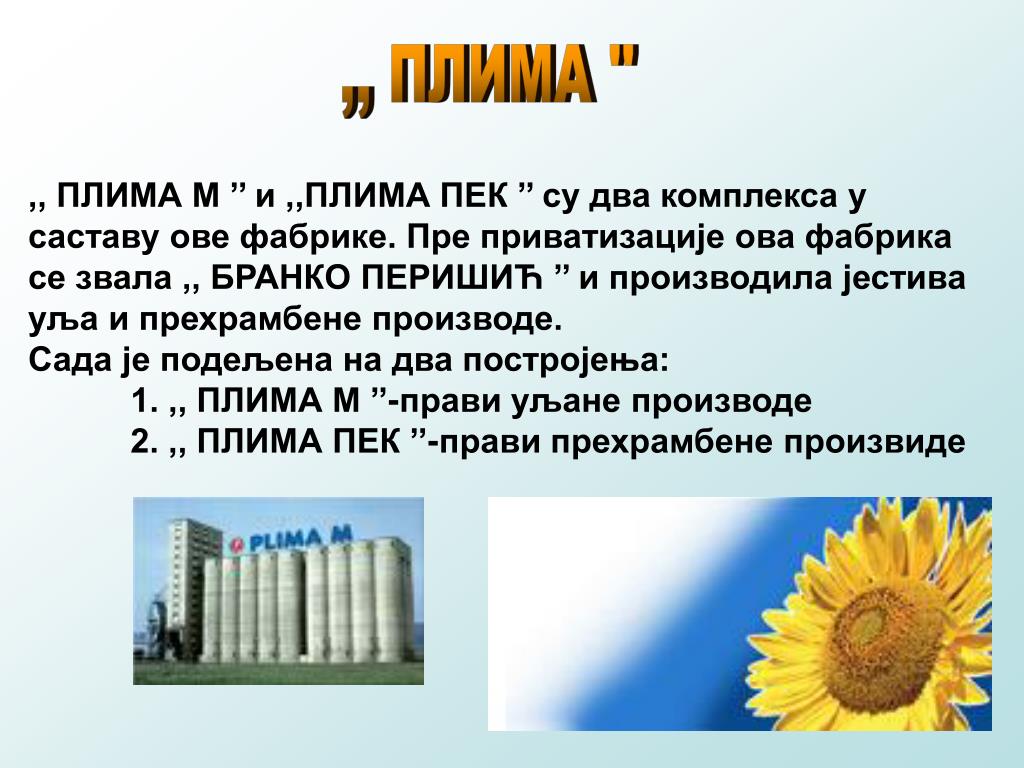 ,, ПЛИМА "

,, ПЛИМА М ” и ,,ПЛИМА ПЕК ” су два комплекса у саставу ове фабрике. Пре приватизације ова фабрика се звала ,, БРАНКО ПЕРИШИЋ ” и производила јестива уља и прехрамбене производе.
Сада је подељена на два постројења:
1. ,, ПЛИМА М ”-прави уљане производе
2. ,, ПЛИМА ПЕК ”-прави прехрамбене произвиде

PLIMA M